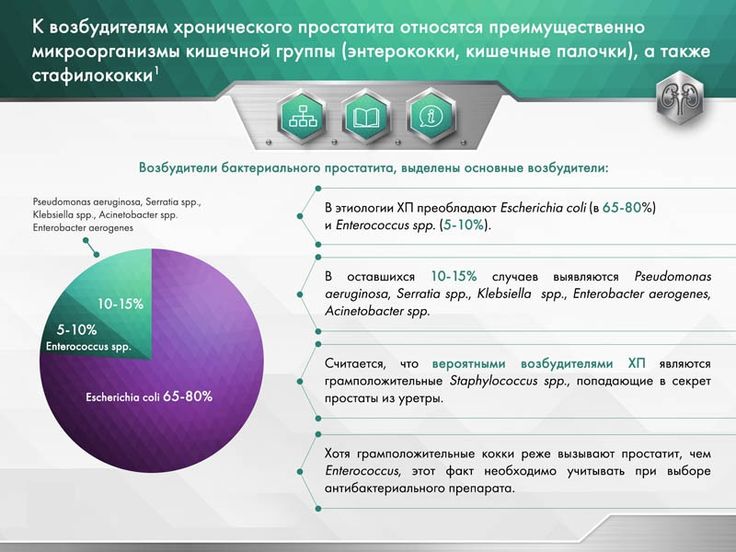 К возбудителям хронического простатита относятся преимущественно микроорганизмы кишечной группы (энтерококки, кишечные палочки), а также стафилококки$^1$

Возбудители бактериального простатита, выделены основные возбудители:

Pseudomonas aeruginosa, Serratia spp., Klebsiella spp., Acinetobacter spp. Enterobacter aerogenes

10-15%

5-10%
Enterococcus spp.

Escherichia coli 65-80%

В этиологии ХП преобладают Escherichia coli (в 65-80%) и Enterococcus spp. (5-10%).

В оставшихся 10-15% случаев выявляются Pseudomonas aeruginosa, Serratia spp., Klebsiella spp., Enterobacter aerogenes, Acinetobacter spp.

Считается, что вероятными возбудителями ХП являются грамположительные Staphylococcus spp., попадающие в секрет простаты из уретры.

Хотя грамположительные кокки реже вызывают простатит, чем Enterococcus, этот факт необходимо учитывать при выборе антибактериального препарата.